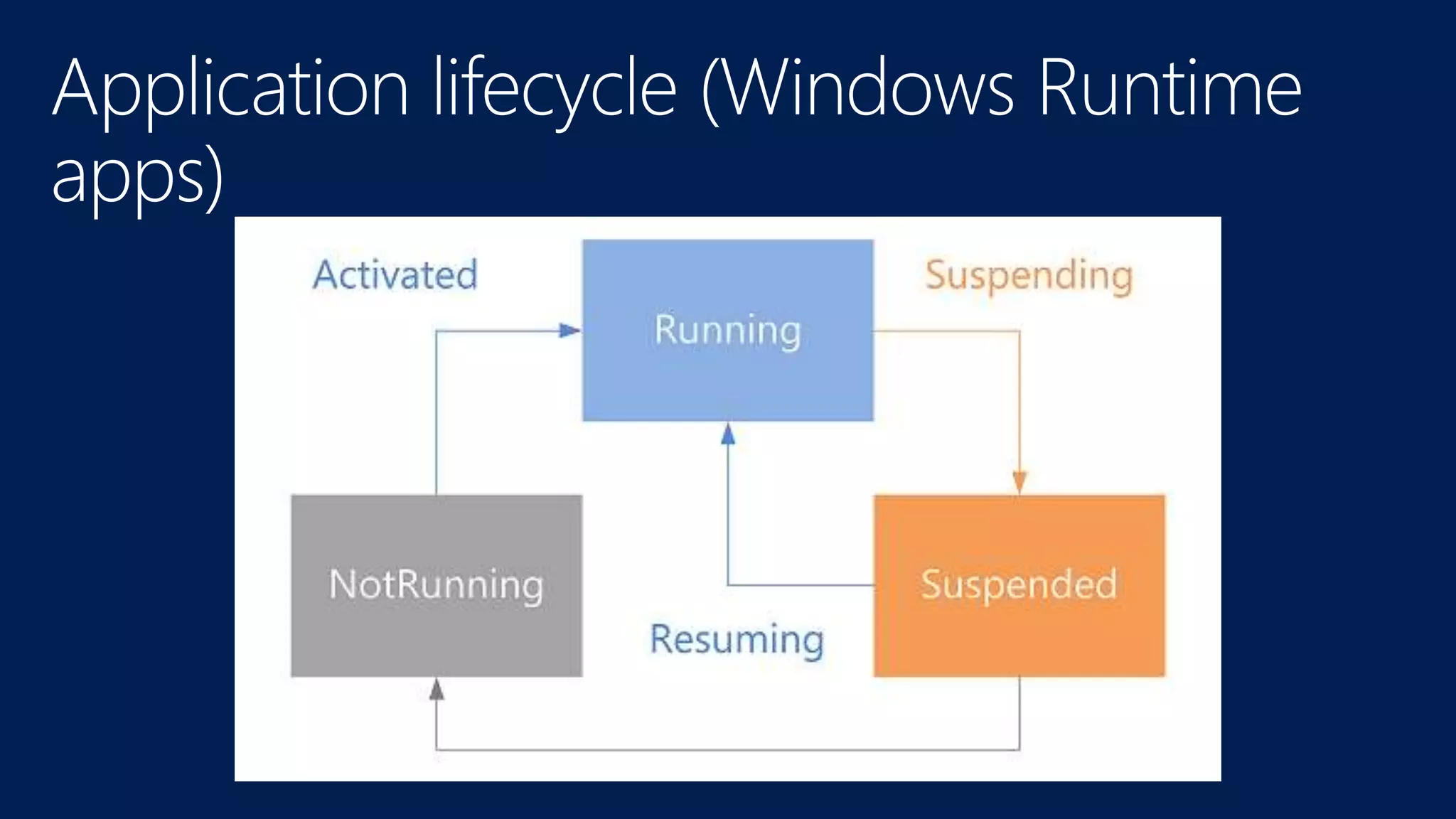 Application lifecycle (Windows Runtime apps)

Activated

Running

Suspending

NotRunning

Resuming

Suspended